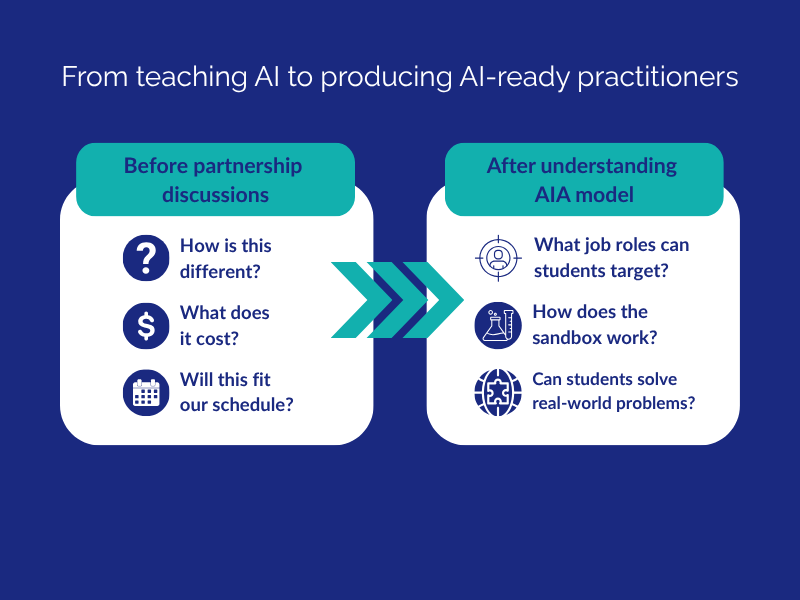 From teaching AI to producing AI-ready practitioners

Before partnership discussions

How is this different?

What does it cost?

Will this fit our schedule?

After understanding AIA model

What job roles can students target?

How does the sandbox work?

Can students solve real-world problems?